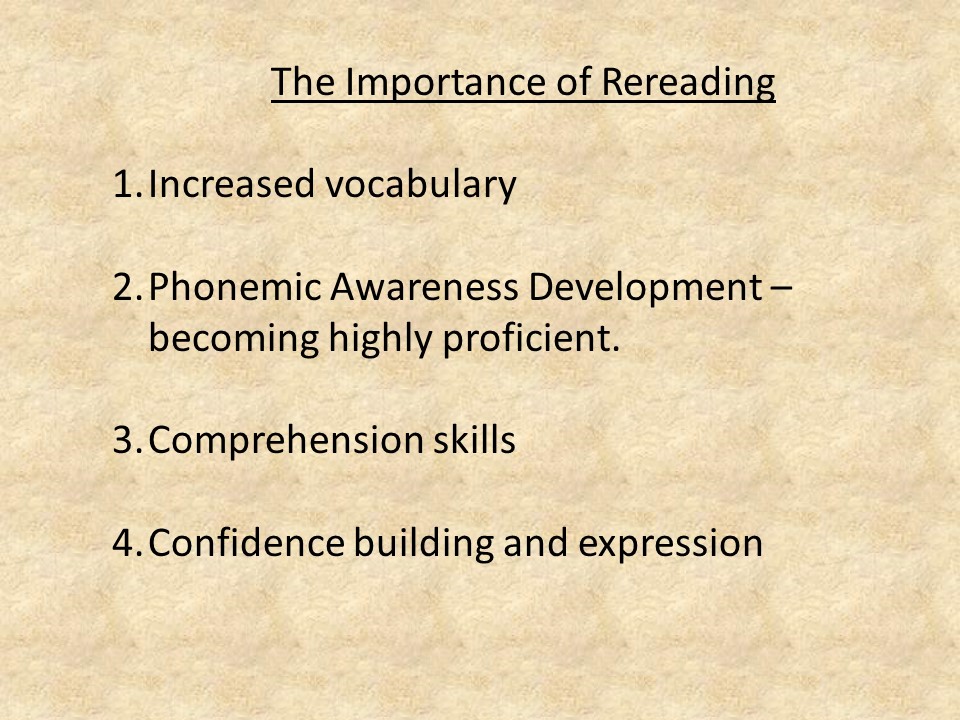 The Importance of Rereading

1. Increased vocabulary

2. Phonemic Awareness Development – becoming highly proficient.

3. Comprehension skills

4. Confidence building and expression